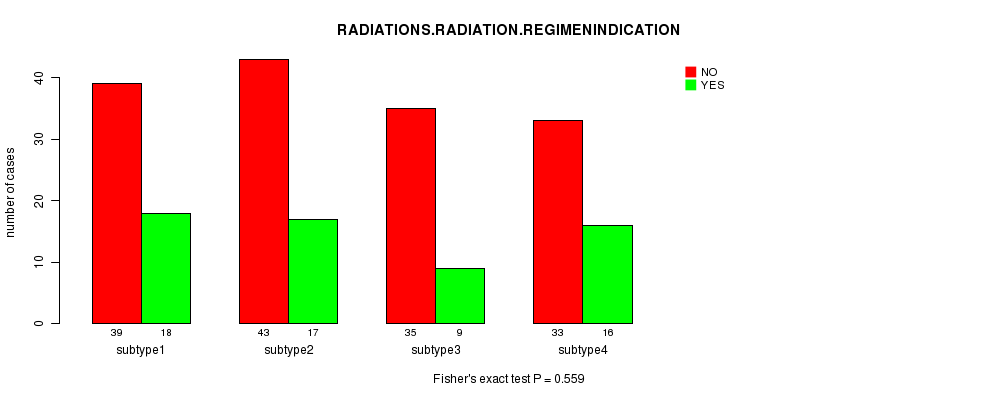 RADIATIONS.RADIATION.REGIMENINDICATION

NO
YES

number of cases

0
10
20
30
40

39 18
subtype1

43 17
subtype2

35 9
subtype3

33 16
subtype4

Fisher's exact test P = 0.559